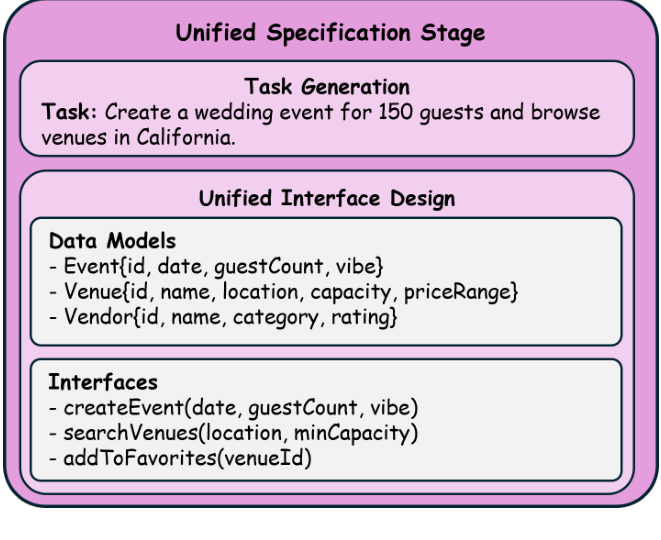 Unified Specification Stage

Task Generation

Task: Create a wedding event for 150 guests and browse venues in California.

Unified Interface Design

Data Models
- Event{id, date, guestCount, vibe}
- Venue{id, name, location, capacity, priceRange}
- Vendor{id, name, category, rating}

Interfaces
- createEvent(date, guestCount, vibe)
- searchVenues(location, minCapacity)
- addToFavorites(venueId)